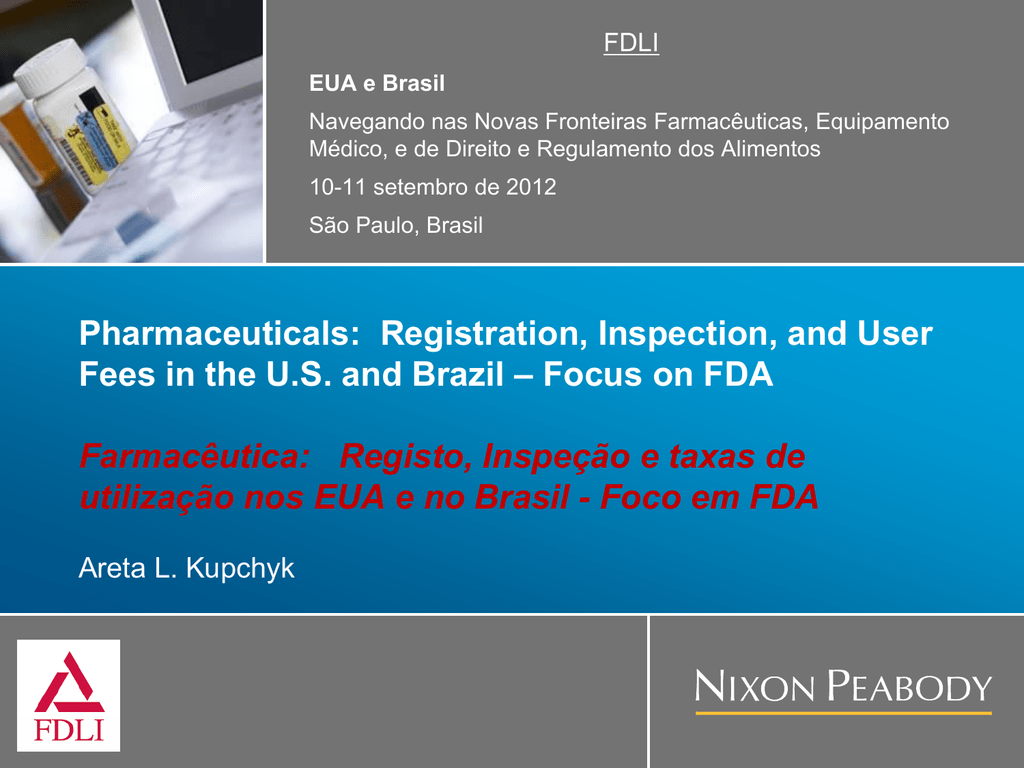 FDLI

EUA e Brasil

Navegando nas Novas Fronteiras Farmacêuticas, Equipamento Médico, e de Direito e Regulamento dos Alimentos

10-11 setembro de 2012

São Paulo, Brasil

Pharmaceuticals: Registration, Inspection, and User Fees in the U.S. and Brazil – Focus on FDA

Farmacêutica: Registo, Inspeção e taxas de utilização nos EUA e no Brasil - Foco em FDA

Areta L. Kupchyk

FDLI

NIXON PEABODY